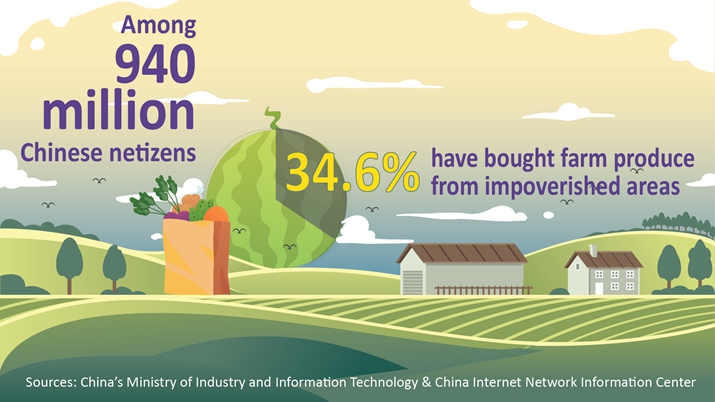 Among
940
million
Chinese netizens

34.6% have bought farm produce from impoverished areas

Sources: China's Ministry of Industry and Information Technology & China Internet Network Information Center